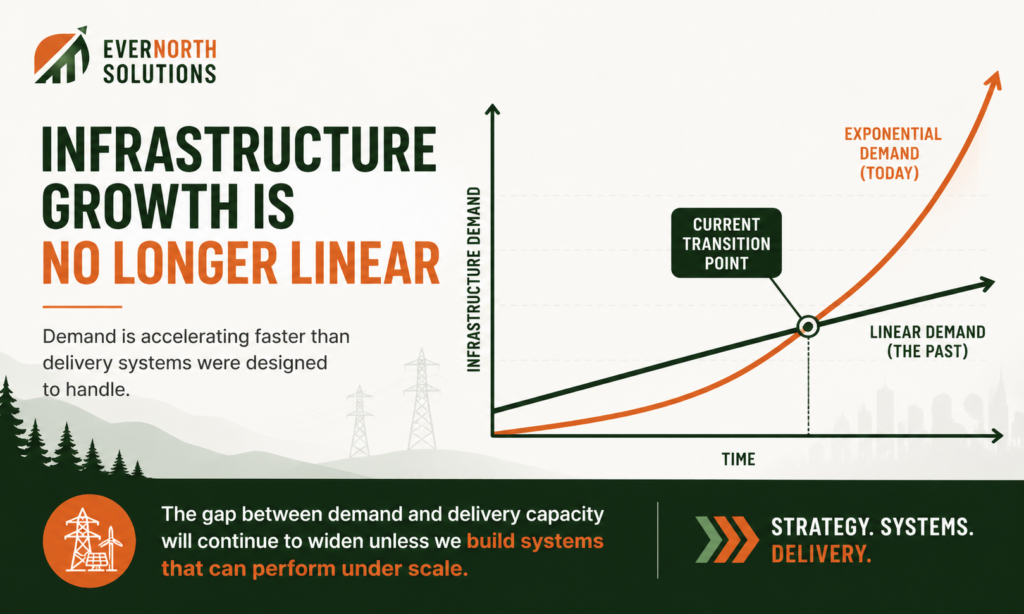 EVERNORTH SOLUTIONS

INFRASTRUCTURE GROWTH IS NO LONGER LINEAR

Demand is accelerating faster than delivery systems were designed to handle.

INFRASTRUCTURE DEMAND

EXPONENTIAL DEMAND (TODAY)

CURRENT TRANSITION POINT

LINEAR DEMAND (THE PAST)

TIME

The gap between demand and delivery capacity will continue to widen unless we build systems that can perform under scale.

STRATEGY. SYSTEMS. DELIVERY.